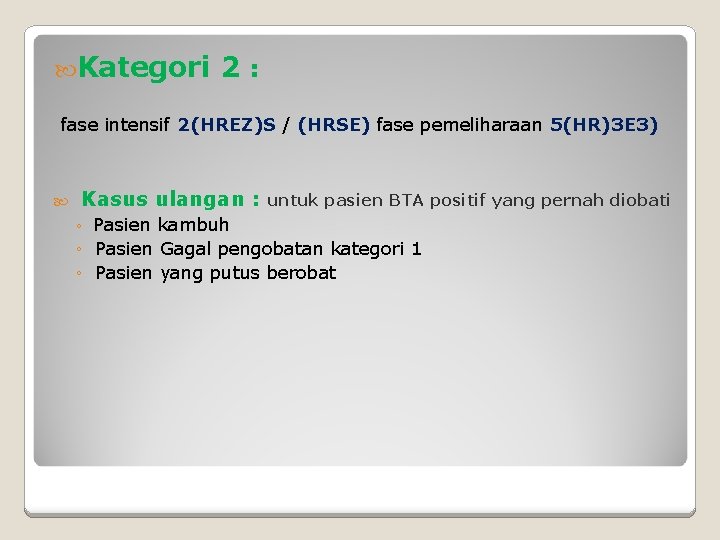 Kategori 2 :

fase intensif 2(HREZ)S / (HRSE) fase pemeliharaan 5(HR)3E3)

Kasus ulangan : untuk pasien BTA positif yang pernah diobati
◦ Pasien kambuh
◦ Pasien Gagal pengobatan kategori 1
◦ Pasien yang putus berobat